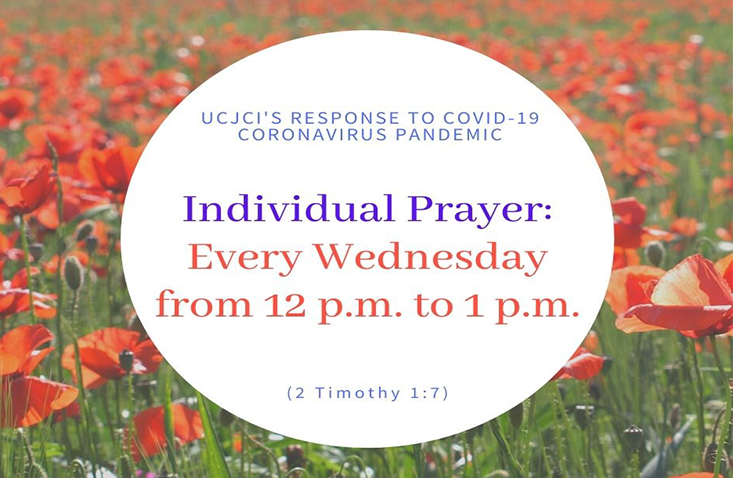 UCJCI'S RESPONSE TO COVID-19 CORONAVIRUS PANDEMIC

Individual Prayer:
Every Wednesday
from 12 p.m. to 1 p.m.

(2 Timothy 1:7)